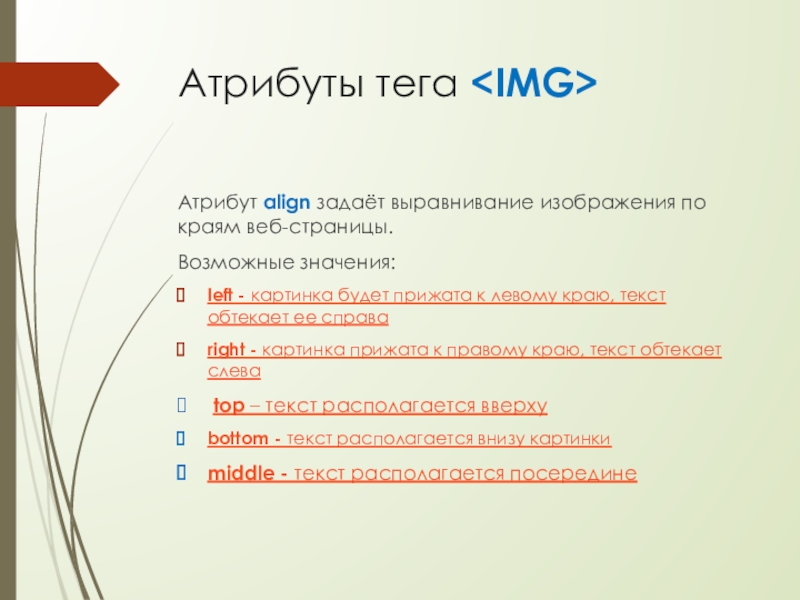 Атрибуты тега <IMG>

Атрибут align задаёт выравнивание изображения по краям веб-страницы.

Возможные значения:

left - картинка будет прижата к левому краю, текст обтекает ее справа

right - картинка прижата к правому краю, текст обтекает слева

top – текст располагается вверху

bottom - текст располагается внизу картинки

middle - текст располагается посередине